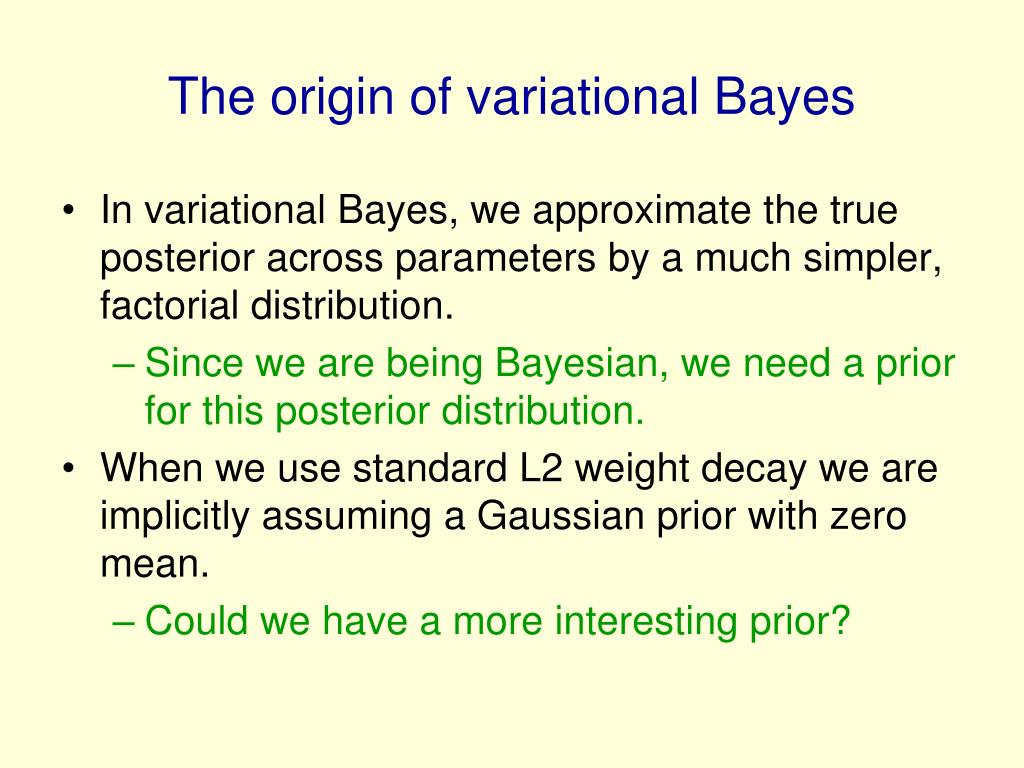 The origin of variational Bayes

• In variational Bayes, we approximate the true posterior across parameters by a much simpler, factorial distribution.

– Since we are being Bayesian, we need a prior for this posterior distribution.

• When we use standard L2 weight decay we are implicitly assuming a Gaussian prior with zero mean.

– Could we have a more interesting prior?